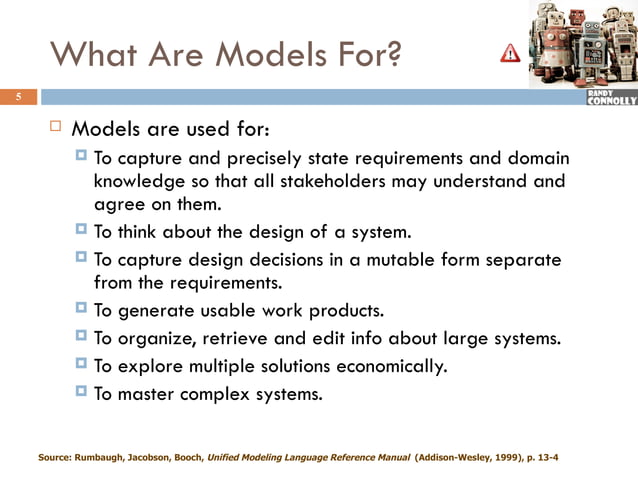 What Are Models For?

5

RANDY CONNOLLY

Models are used for:

To capture and precisely state requirements and domain knowledge so that all stakeholders may understand and agree on them.

To think about the design of a system.

To capture design decisions in a mutable form separate from the requirements.

To generate usable work products.

To organize, retrieve and edit info about large systems.

To explore multiple solutions economically.

To master complex systems.

Source: Rumbaugh, Jacobson, Booch, Unified Modeling Language Reference Manual (Addison-Wesley, 1999), p. 13-4